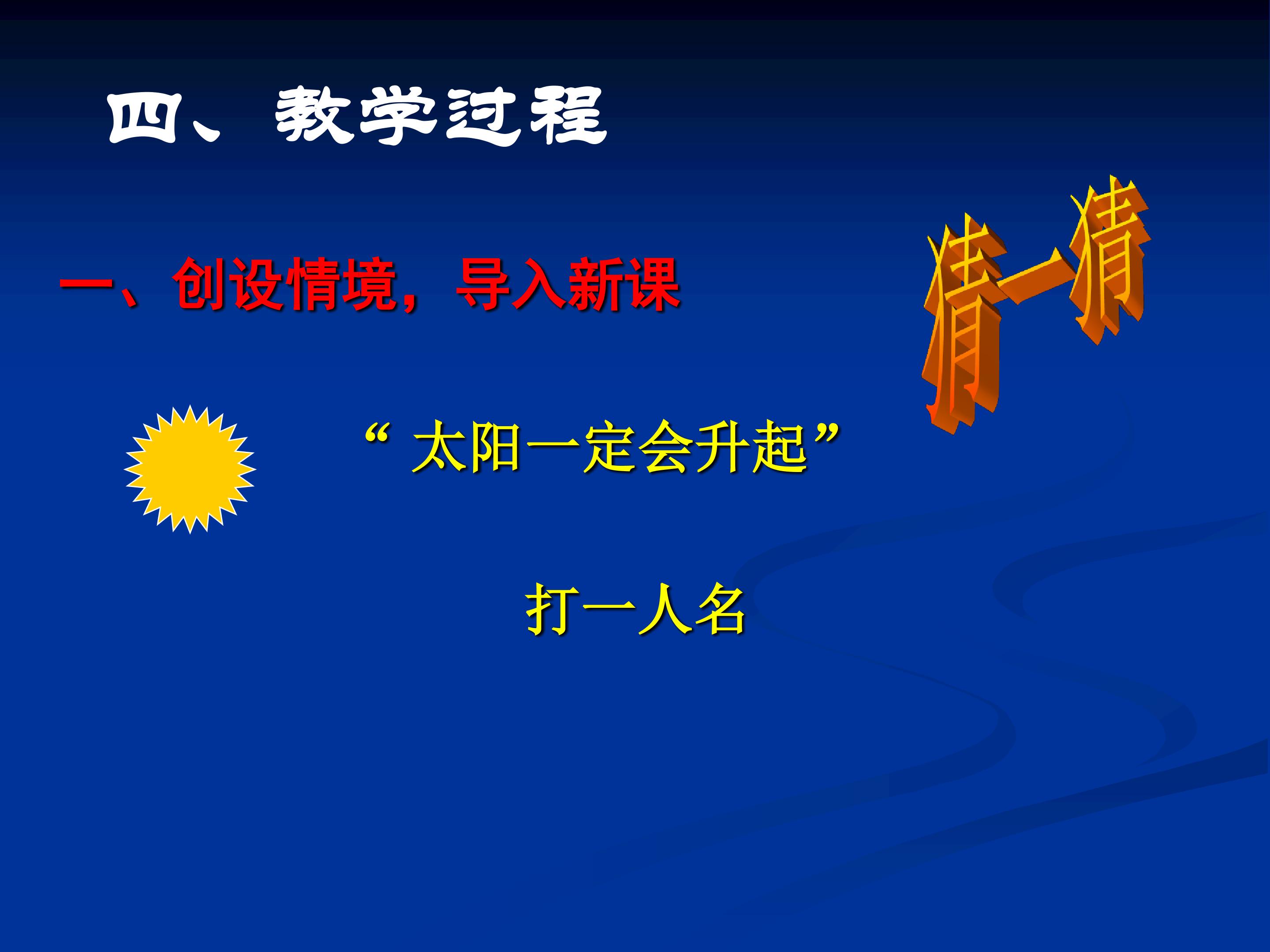 四、教学过程

一、创设情境，导入新课

猜一猜

“ 太阳一定会升起”

打一人名